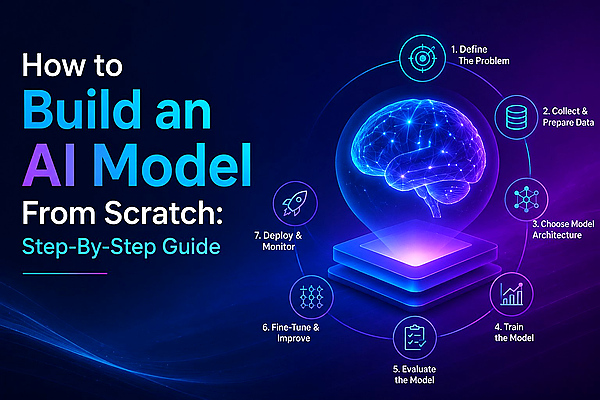 How to Build an AI Model From Scratch: Step-By-Step Guide

1. Define The Problem

2. Collect & Prepare Data

3. Choose Model Architecture

4. Train the Model

5. Evaluate the Model

6. Fine-Tune & Improve

7. Deploy & Monitor